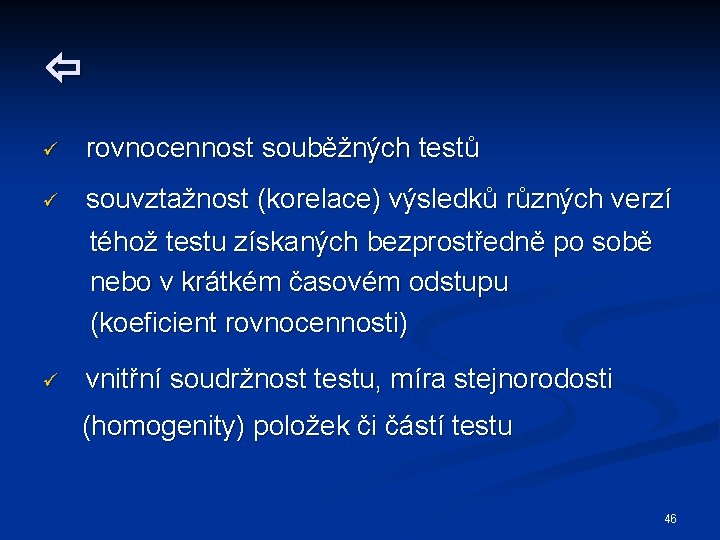 ⇦

✓ rovnocennost souběžných testů

✓ souvztažnost (korelace) výsledků různých verzí téhož testu získaných bezprostředně po sobě nebo v krátkém časovém odstupu (koeficient rovnocennosti)

✓ vnitřní soudržnost testu, míra stejnorodosti (homogenity) položek či částí testu

46